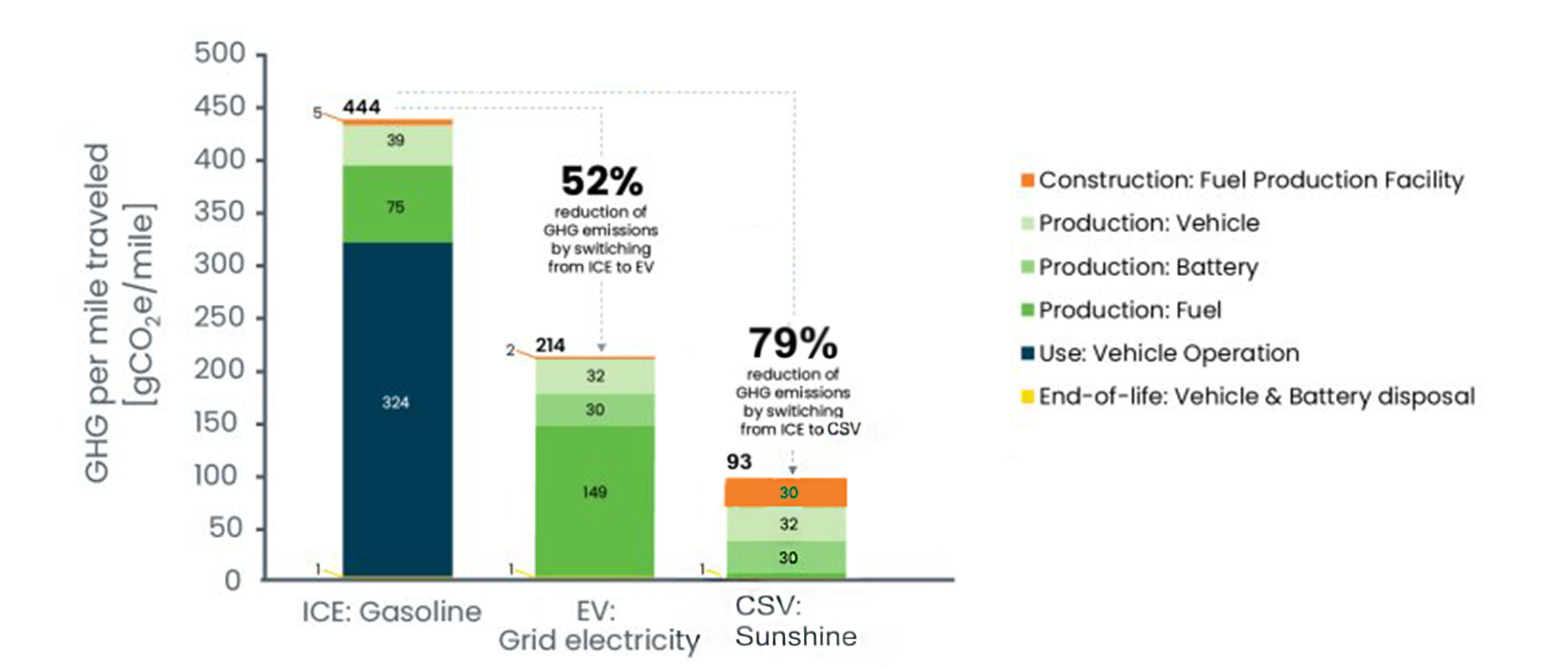 GHG per mile traveled [$gCO_2e$/mile]

500
450
400
350
300
250
200
150
100
50
0

5
444
39
75
324
1

52%
reduction of GHG emissions by switching from ICE to EV

2
214
32
30
149
1

79%
reduction of GHG emissions by switching from ICE to CSV

93
30
32
30
1

ICE: Gasoline
EV: Grid electricity
CSV: Sunshine

Construction: Fuel Production Facility
Production: Vehicle
Production: Battery
Production: Fuel
Use: Vehicle Operation
End-of-life: Vehicle & Battery disposal